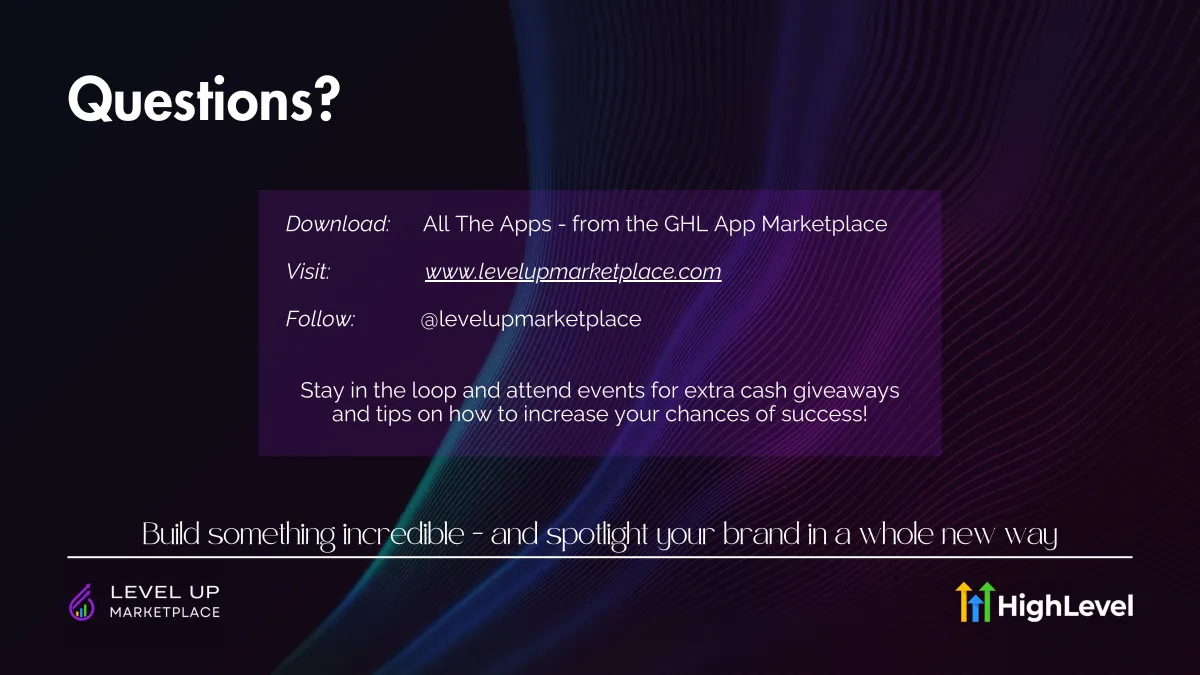 Questions?

Download: All The Apps - from the GHL App Marketplace

Visit: www.levelupmarketplace.com

Follow: @levelupmarketplace

Stay in the loop and attend events for extra cash giveaways and tips on how to increase your chances of success!

Build something incredible - and spotlight your brand in a whole new way

LEVEL UP
MARKETPLACE

HighLevel